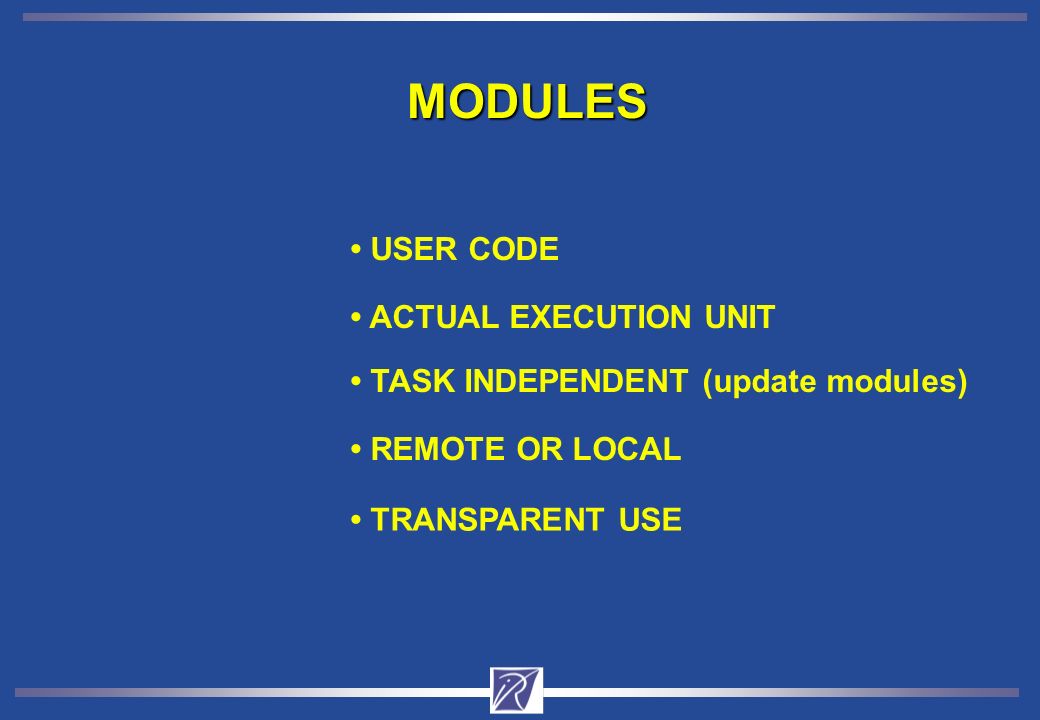 MODULES

• USER CODE

• ACTUAL EXECUTION UNIT

• TASK INDEPENDENT (update modules)

• REMOTE OR LOCAL

• TRANSPARENT USE